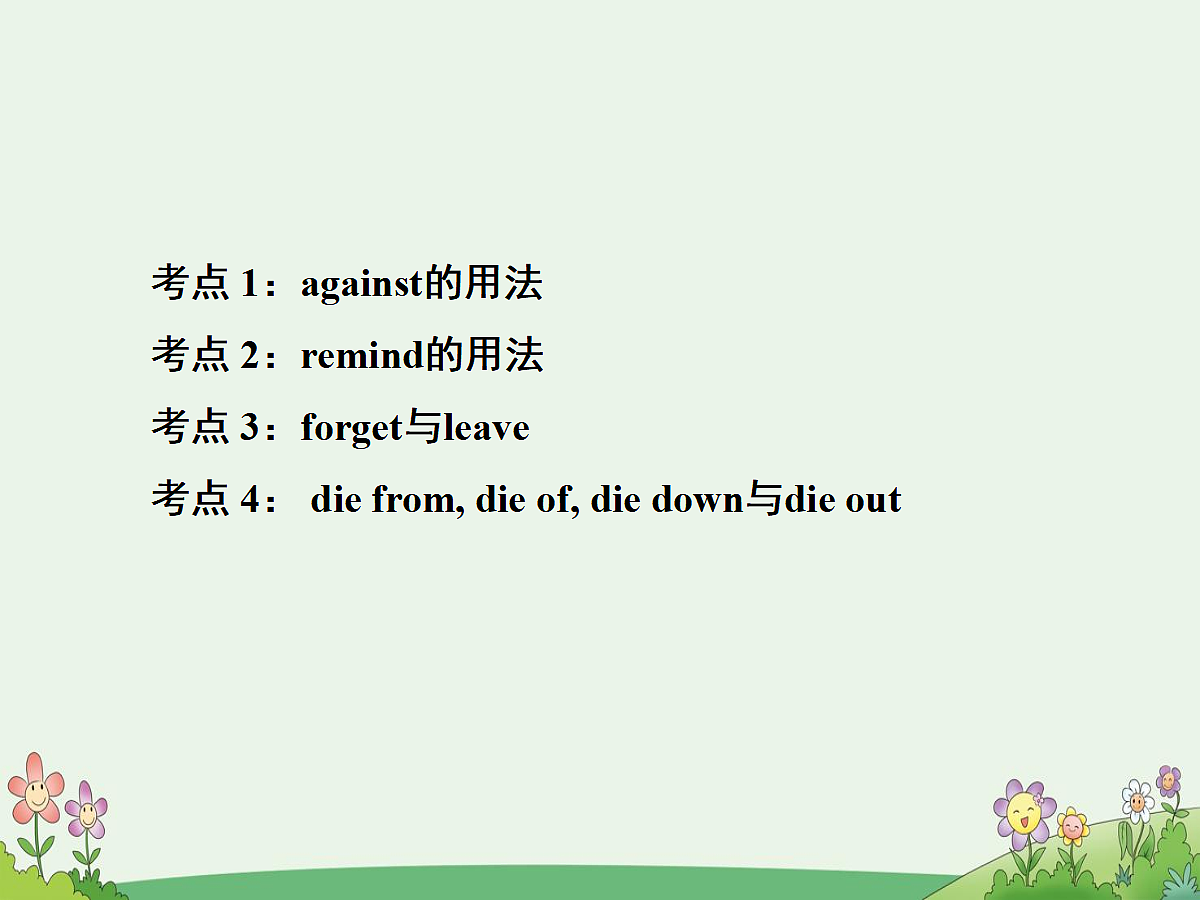 考点 1：against的用法

考点 2：remind的用法

考点 3：forget与leave

考点 4： die from, die of, die down与die out